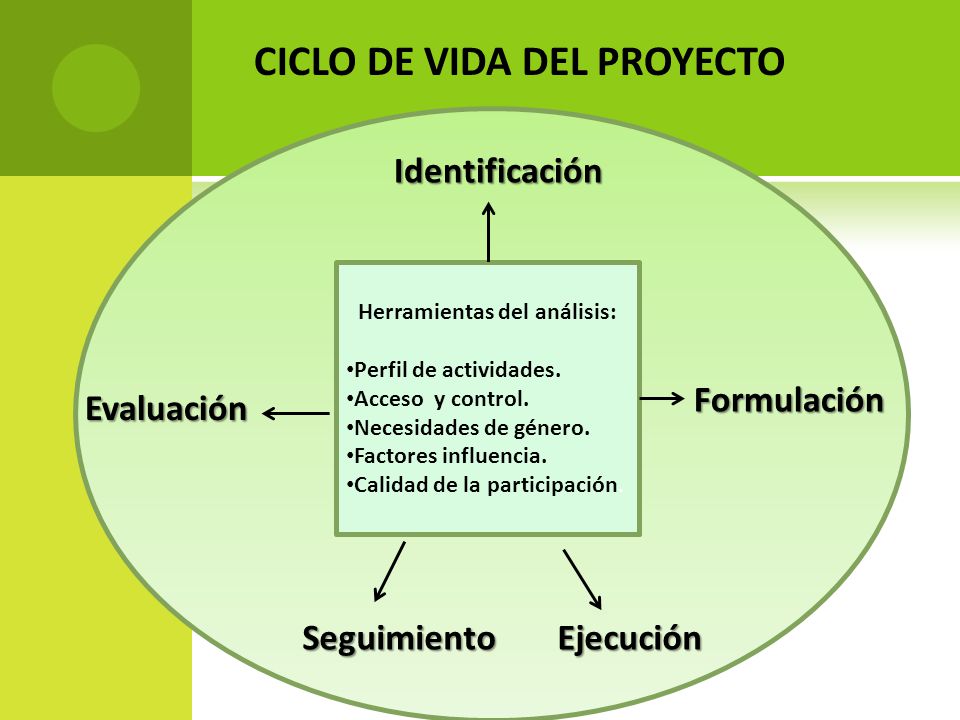 CICLO DE VIDA DEL PROYECTO

Identificación

Herramientas del análisis:

•Perfil de actividades.
•Acceso y control.
•Necesidades de género.
•Factores influencia.
•Calidad de la participación

Evaluación

Formulación

Seguimiento

Ejecución